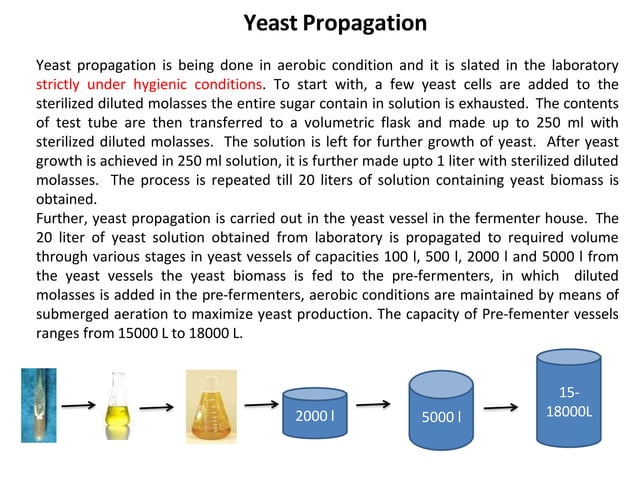 Yeast Propagation

Yeast propagation is being done in aerobic condition and it is slated in the laboratory strictly under hygienic conditions. To start with, a few yeast cells are added to the sterilized diluted molasses the entire sugar contain in solution is exhausted. The contents of test tube are then transferred to a volumetric flask and made up to 250 ml with sterilized diluted molasses. The solution is left for further growth of yeast. After yeast growth is achieved in 250 ml solution, it is further made upto 1 liter with sterilized diluted molasses. The process is repeated till 20 liters of solution containing yeast biomass is obtained.
Further, yeast propagation is carried out in the yeast vessel in the fermenter house. The 20 liter of yeast solution obtained from laboratory is propagated to required volume through various stages in yeast vessels of capacities 100 l, 500 l, 2000 l and 5000 l from the yeast vessels the yeast biomass is fed to the pre-fermenters, in which diluted molasses is added in the pre-fermenters, aerobic conditions are maintained by means of submerged aeration to maximize yeast production. The capacity of Pre-fementer vessels ranges from 15000 L to 18000 L.

2000 l

5000 l

15-18000L